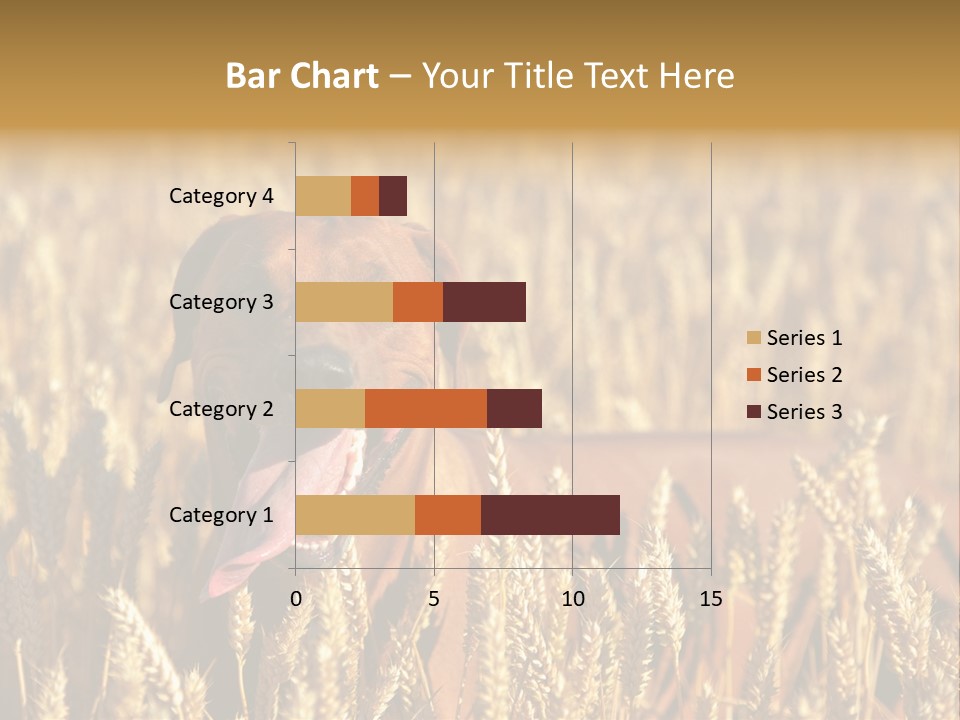 Bar Chart – Your Title Text Here

Category 4
Category 3
Category 2
Category 1

0 5 10 15

Series 1
Series 2
Series 3